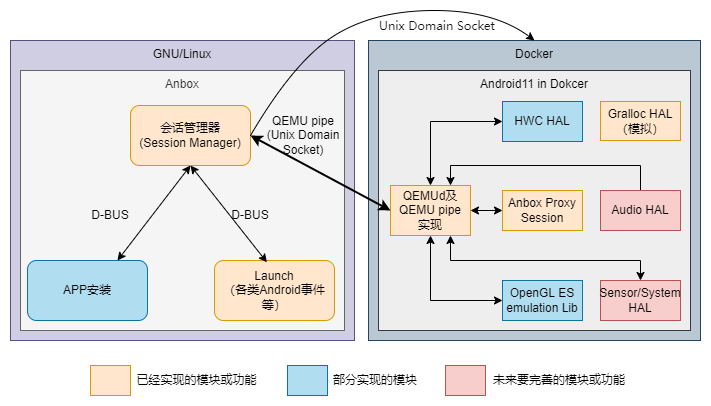 Unix Domain Socket

GNU/Linux

Anbox

会话管理器
(Session Manager)

QEMU pipe
(Unix Domain
Socket)

D-BUS

D-BUS

APP安装

Launch
(各类Android事件等)

Docker

Android11 in Dokcer

HWC HAL

Gralloc HAL
(模拟)

QEMUd及
QEMU pipe
实现

Anbox Proxy
Session

Audio HAL

OpenGL ES
emulation Lib

Sensor/System
HAL

已经实现的模块或功能

部分实现的模块

未来要完善的模块或功能